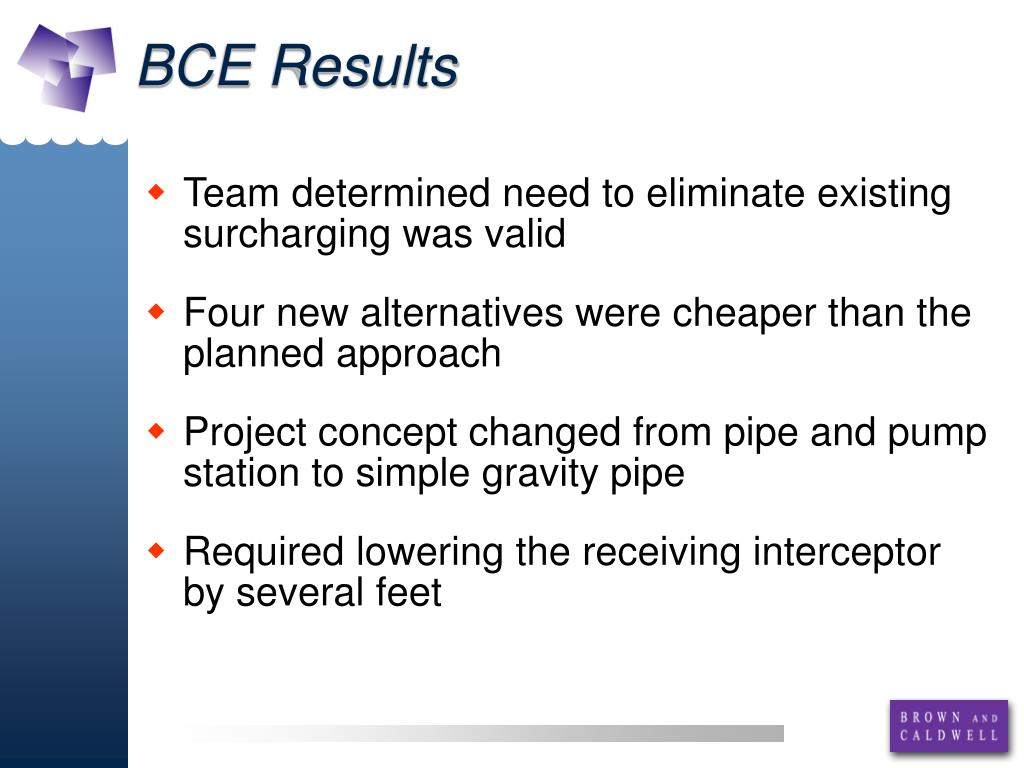 BCE Results

Team determined need to eliminate existing surcharging was valid

Four new alternatives were cheaper than the planned approach

Project concept changed from pipe and pump station to simple gravity pipe

Required lowering the receiving interceptor by several feet

BROWN AND CALDWELL